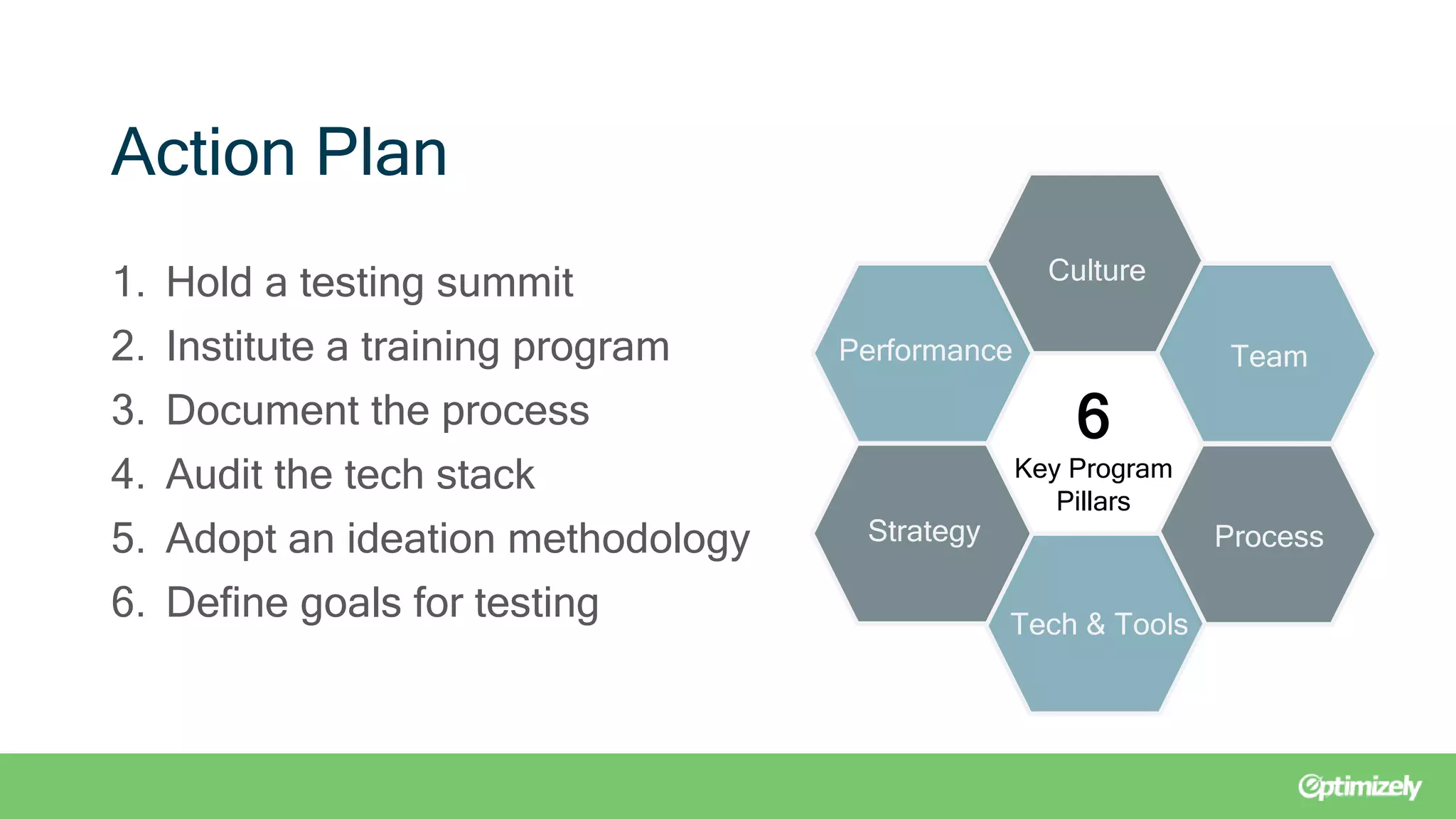 Action Plan

1. Hold a testing summit
2. Institute a training program
3. Document the process
4. Audit the tech stack
5. Adopt an ideation methodology
6. Define goals for testing

Culture

Performance

Team

6
Key Program Pillars

Strategy

Process

Tech & Tools

Optimizely